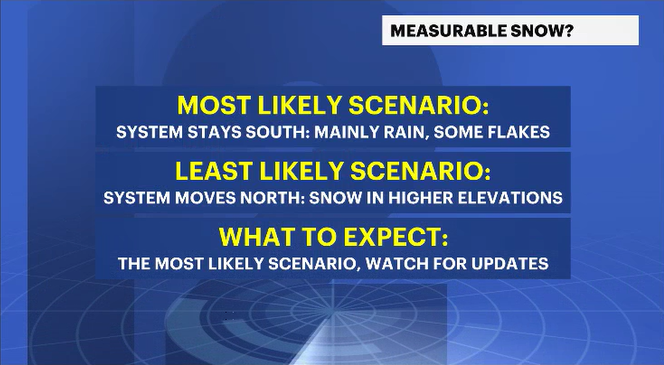 MEASURABLE SNOW?

MOST LIKELY SCENARIO:
SYSTEM STAYS SOUTH: MAINLY RAIN, SOME FLAKES

LEAST LIKELY SCENARIO:
SYSTEM MOVES NORTH: SNOW IN HIGHER ELEVATIONS

WHAT TO EXPECT:
THE MOST LIKELY SCENARIO, WATCH FOR UPDATES